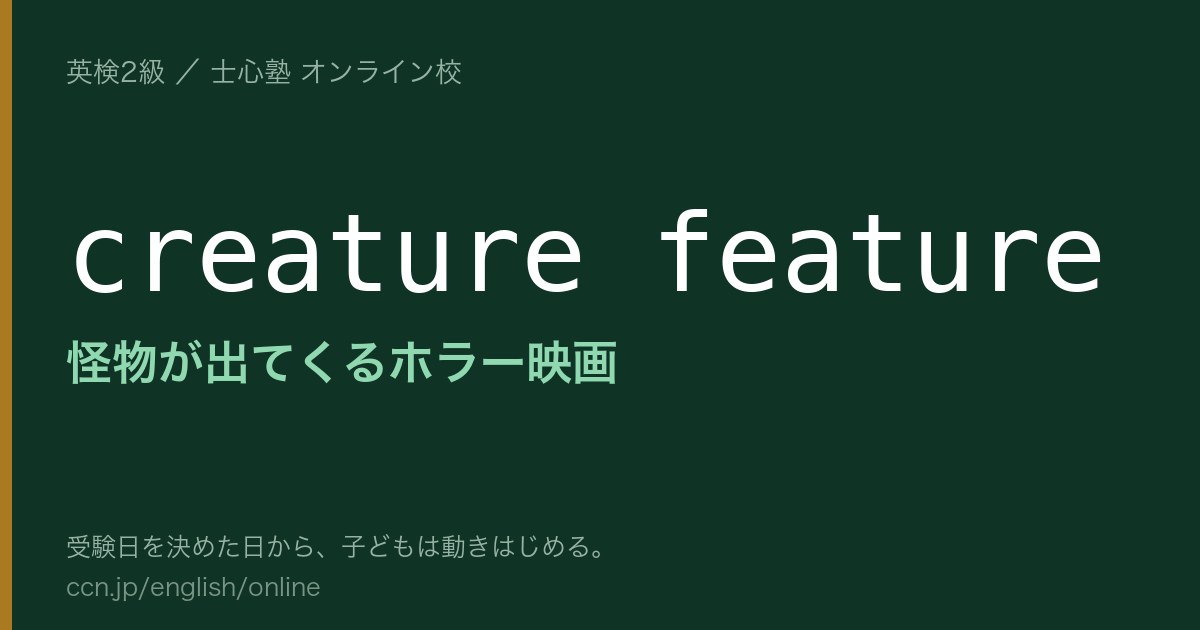 英検2級 ／ 士心塾 オンライン校

creature feature

怪物が出てくるホラー映画

受験日を決めた日から、子どもは動きはじめる。
ccn.jp/english/online